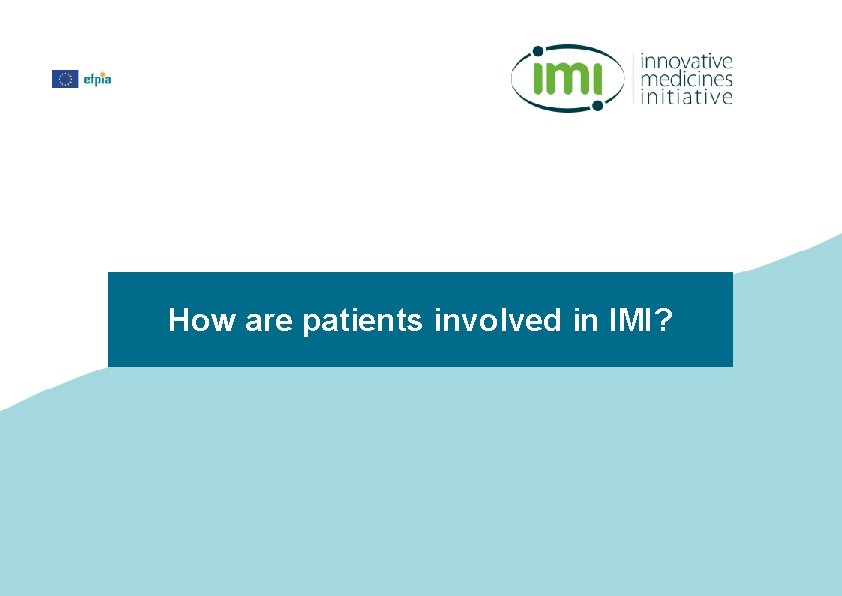 efpia

imi innovative medicines initiative

How are patients involved in IMI?